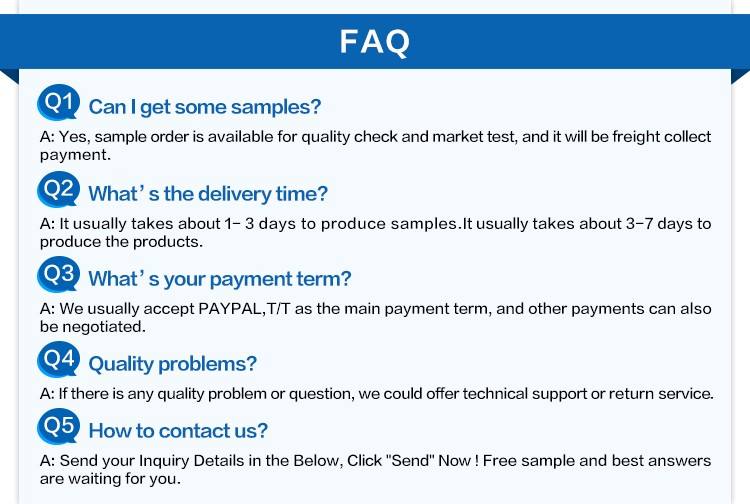 FAQ

Q1 Can I get some samples?

A: Yes, sample order is available for quality check and market test, and it will be freight collect payment.

Q2 What' s the delivery time?

A: It usually takes about 1- 3 days to produce samples.It usually takes about 3-7 days to produce the products.

Q3 What' s your payment term?

A: We usually accept PAYPAL,T/T as the main payment term, and other payments can also be negotiated.

Q4 Quality problems?

A: If there is any quality problem or question, we could offer technical support or return service.

Q5 How to contact us?

A: Send your Inquiry Details in the Below, Click "Send" Now ! Free sample and best answers are waiting for you.